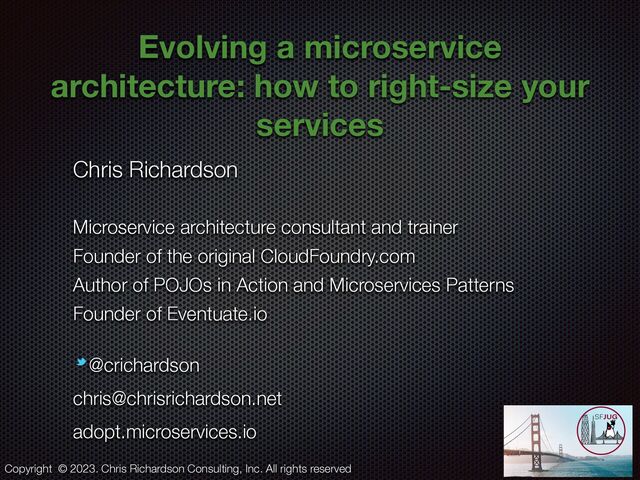 Evolving a microservice architecture: how to right-size your services

Chris Richardson

Microservice architecture consultant and trainer
Founder of the original CloudFoundry.com
Author of POJOs in Action and Microservices Patterns
Founder of Eventuate.io

@crichardson
chris@chrisrichardson.net
adopt.microservices.io

SFJUG

Copyright © 2023. Chris Richardson Consulting, Inc. All rights reserved